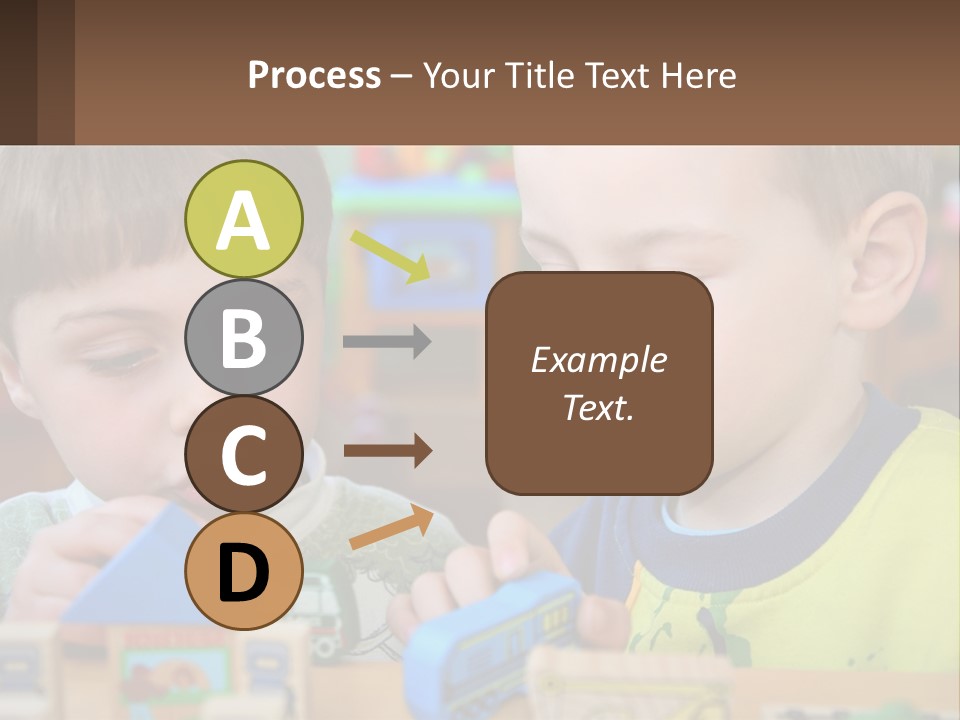 Process – Your Title Text Here

A

B

C

D

Example Text.